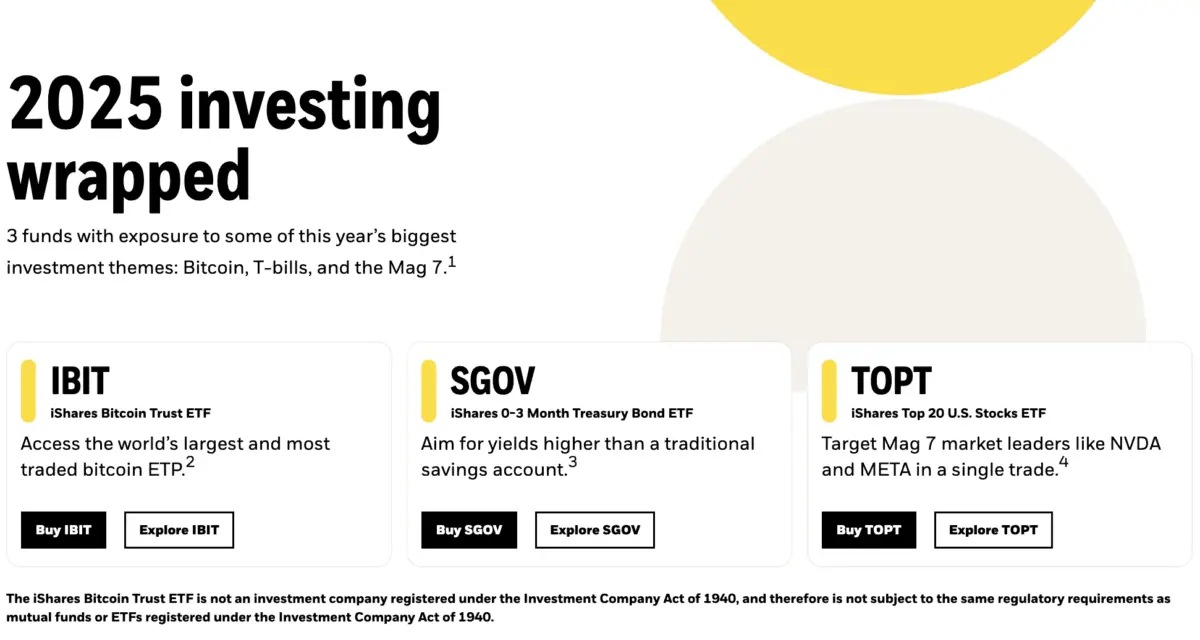 2025 investing wrapped

3 funds with exposure to some of this year's biggest investment themes: Bitcoin, T-bills, and the Mag 7.$^1$

IBIT
iShares Bitcoin Trust ETF
Access the world's largest and most traded bitcoin ETP.$^2$
Buy IBIT
Explore IBIT

SGOV
iShares 0-3 Month Treasury Bond ETF
Aim for yields higher than a traditional savings account.$^3$
Buy SGOV
Explore SGOV

TOPT
iShares Top 20 U.S. Stocks ETF
Target Mag 7 market leaders like NVDA and META in a single trade.$^4$
Buy TOPT
Explore TOPT

The iShares Bitcoin Trust ETF is not an investment company registered under the Investment Company Act of 1940, and therefore is not subject to the same regulatory requirements as mutual funds or ETFs registered under the Investment Company Act of 1940.